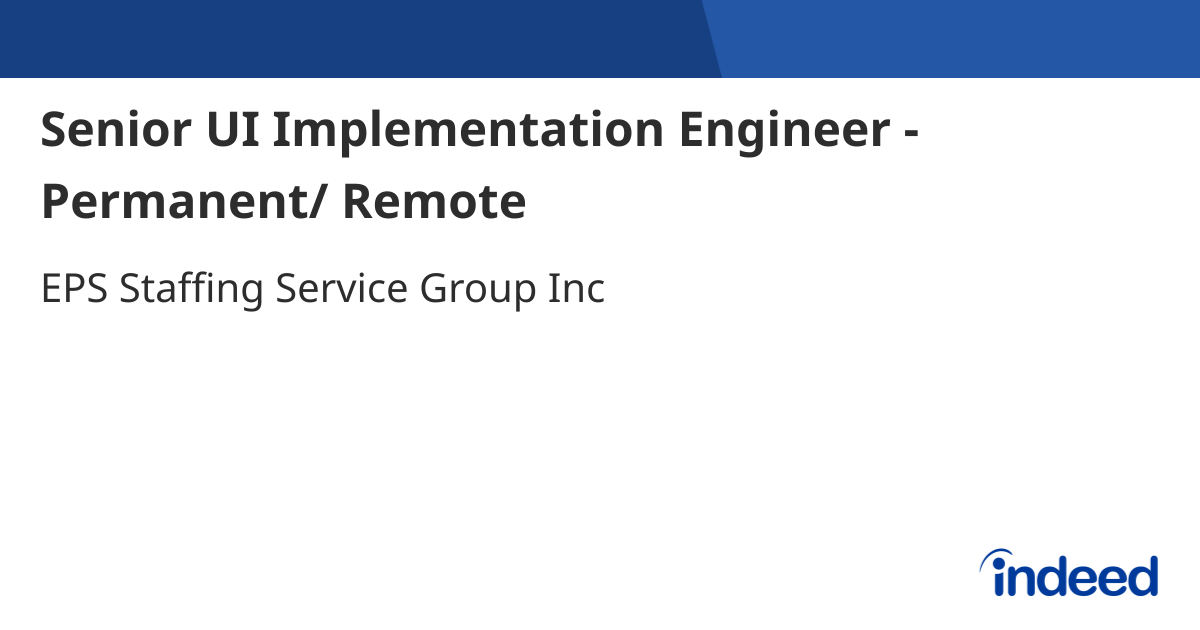 Senior UI Implementation Engineer - Permanent/ Remote

EPS Staffing Service Group Inc

indeed